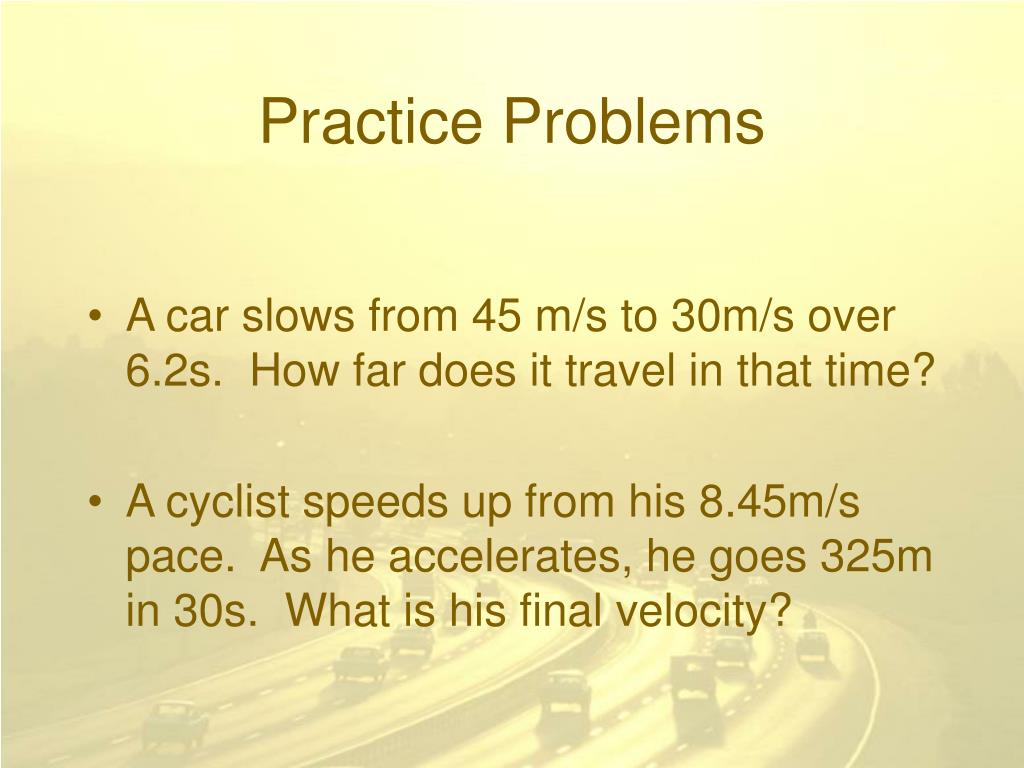 Practice Problems

• A car slows from 45 m/s to 30m/s over 6.2s. How far does it travel in that time?

• A cyclist speeds up from his 8.45m/s pace. As he accelerates, he goes 325m in 30s. What is his final velocity?